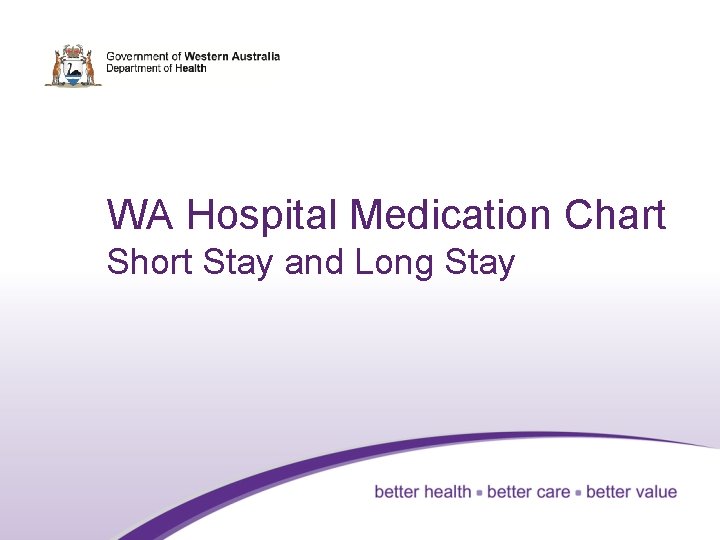 Government of Western Australia
Department of Health

WA Hospital Medication Chart
Short Stay and Long Stay

better health ▪ better care ▪ better value